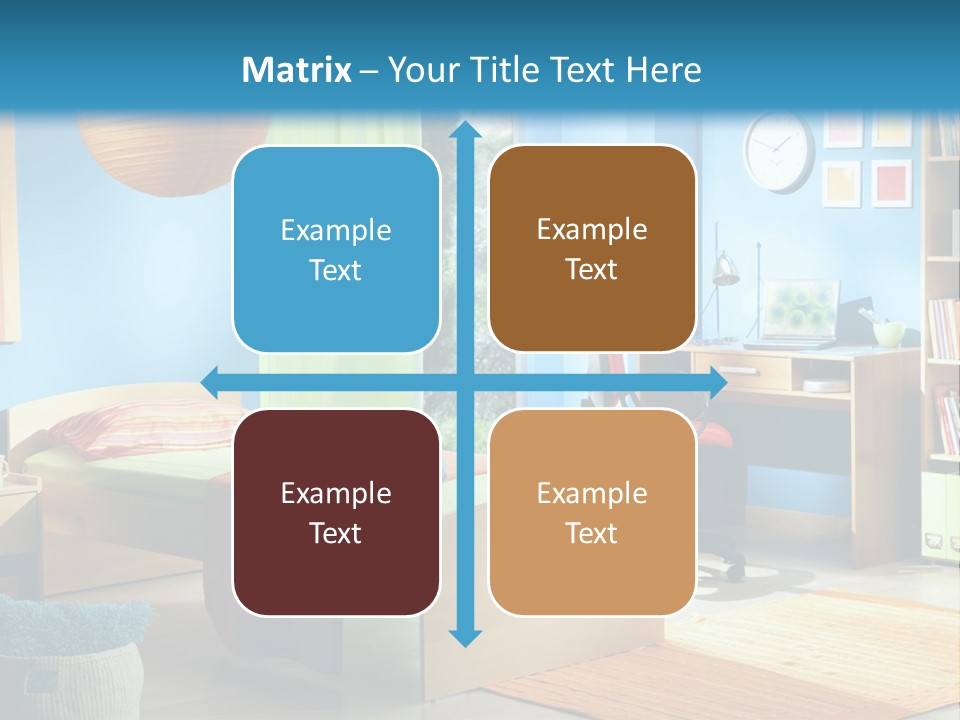 Matrix – Your Title Text Here

Example Text

Example Text

Example Text

Example Text